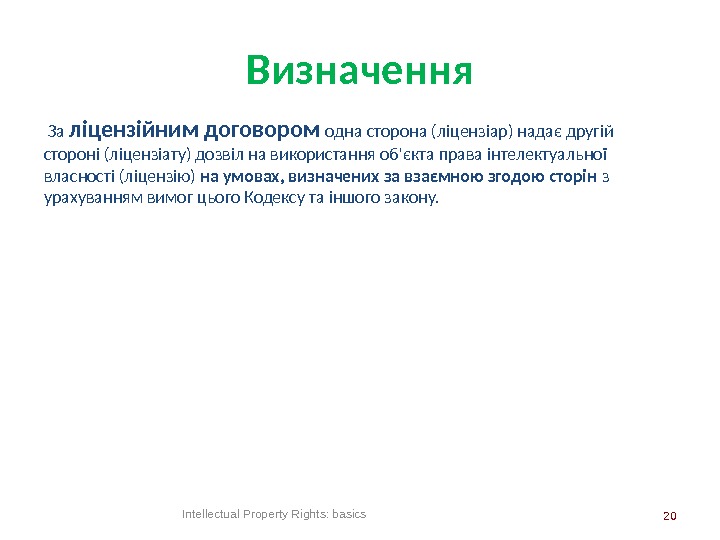 Визначення

За ліцензійним договором одна сторона (ліцензіар) надає другій стороні (ліцензіату) дозвіл на використання об'єкта права інтелектуальної власності (ліцензію) на умовах, визначених за взаємною згодою сторін з урахуванням вимог цього Кодексу та іншого закону.

Intellectual Property Rights: basics

20